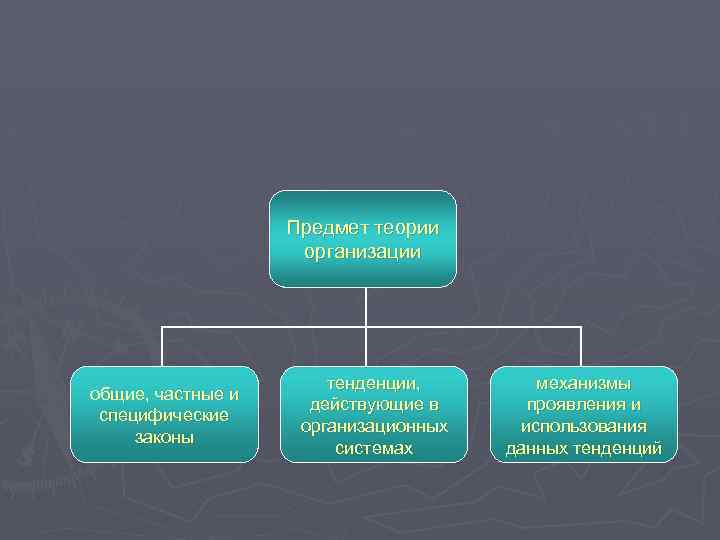 Предмет теории организации

общие, частные и специфические законы

тенденции, действующие в организационных системах

механизмы проявления и использования данных тенденций